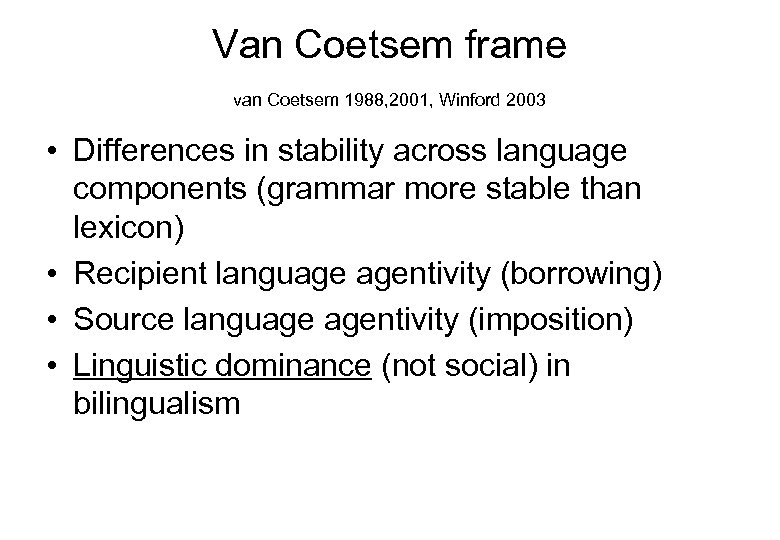 Van Coetsem frame

van Coetsem 1988,2001, Winford 2003

• Differences in stability across language components (grammar more stable than lexicon)
• Recipient language agentivity (borrowing)
• Source language agentivity (imposition)
• Linguistic dominance (not social) in bilingualism